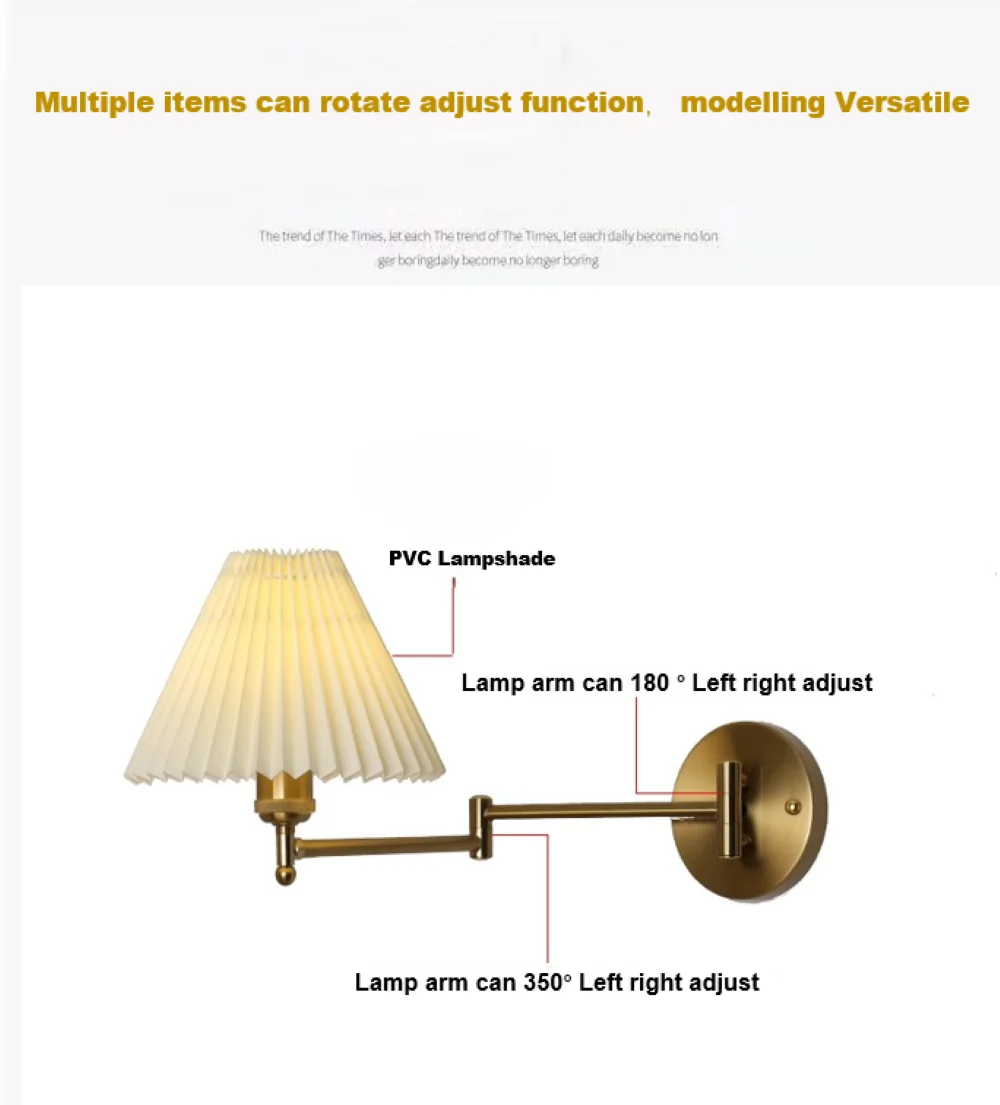 Multiple items can rotate adjust function,　modelling Versatile

The trend of The Times, let each The trend of The Times, let each daily become no longer boringdaily become no longer boring

PVC Lampshade

Lamp arm can 180 ° Left right adjust

Lamp arm can 350° Left right adjust